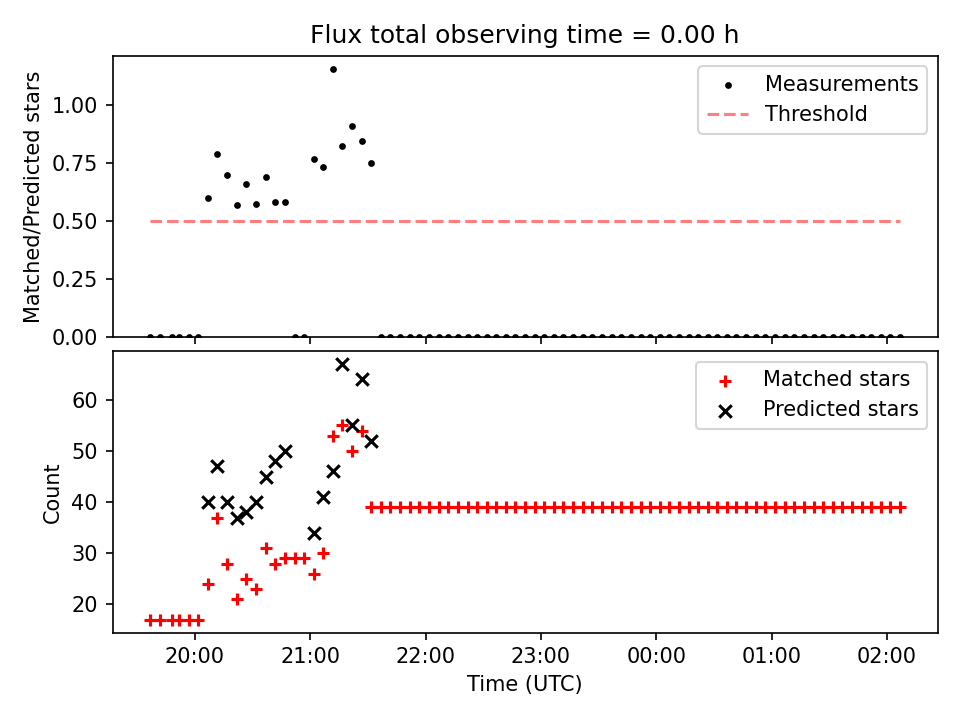 Flux total observing time = 0.00 h

Matched/Predicted stars

1.00
0.75
0.50
0.25
0.00

Measurements
Threshold

Count

60
50
40
30
20

Matched stars
Predicted stars

20:00
21:00
22:00
23:00
00:00
01:00
02:00

Time (UTC)